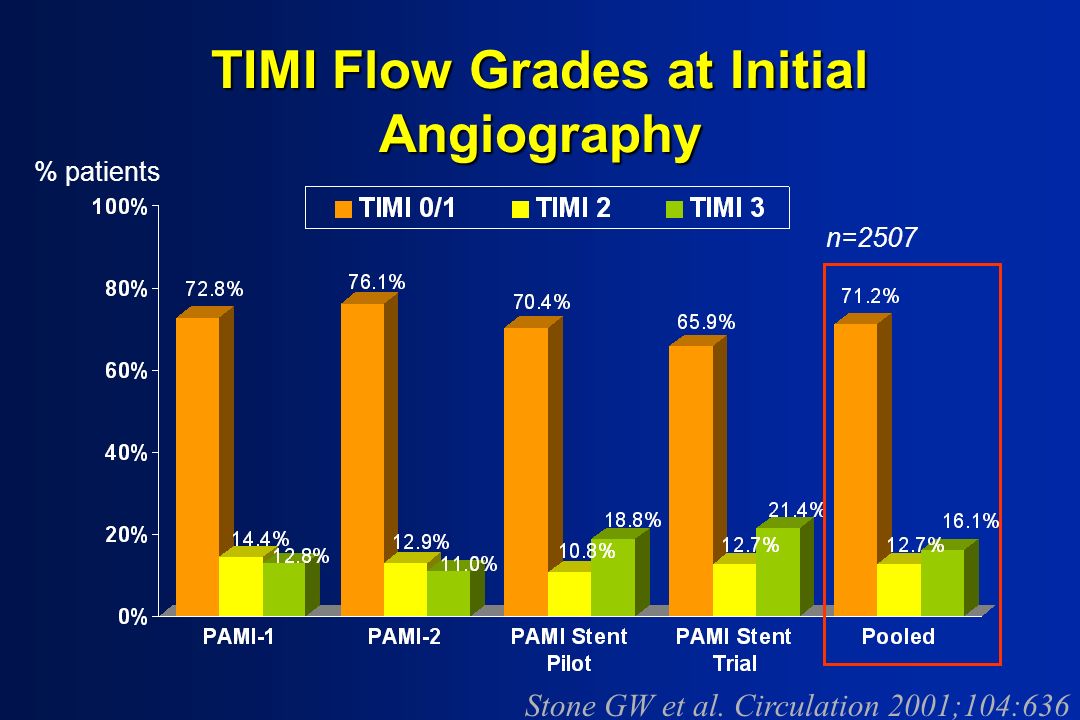 TIMI Flow Grades at Initial Angiography

% patients

TIMI 0/1 TIMI 2 TIMI 3

n=2507

100%
80%
60%
40%
20%
0%

72.8%
14.4%
12.8%
76.1%
12.9%
11.0%
70.4%
10.8%
18.8%
65.9%
12.7%
21.4%
71.2%
12.7%
16.1%

PAMI-1
PAMI-2
PAMI Stent Pilot
PAMI Stent Trial
Pooled

Stone GW et al. Circulation 2001;104:636